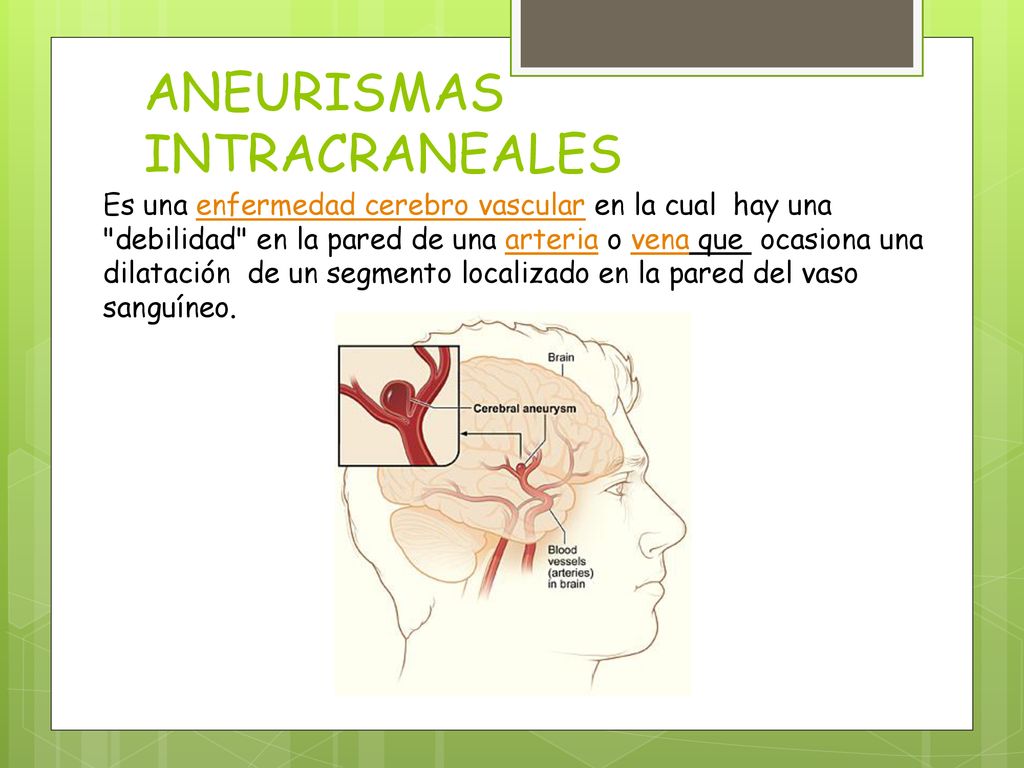 ANEURISMAS INTRACRANEALES

Es una enfermedad cerebro vascular en la cual hay una "debilidad" en la pared de una arteria o vena que ocasiona una dilatación de un segmento localizado en la pared del vaso sanguíneo.

Brain

Cerebral aneurysm

Blood vessels (arteries) in brain